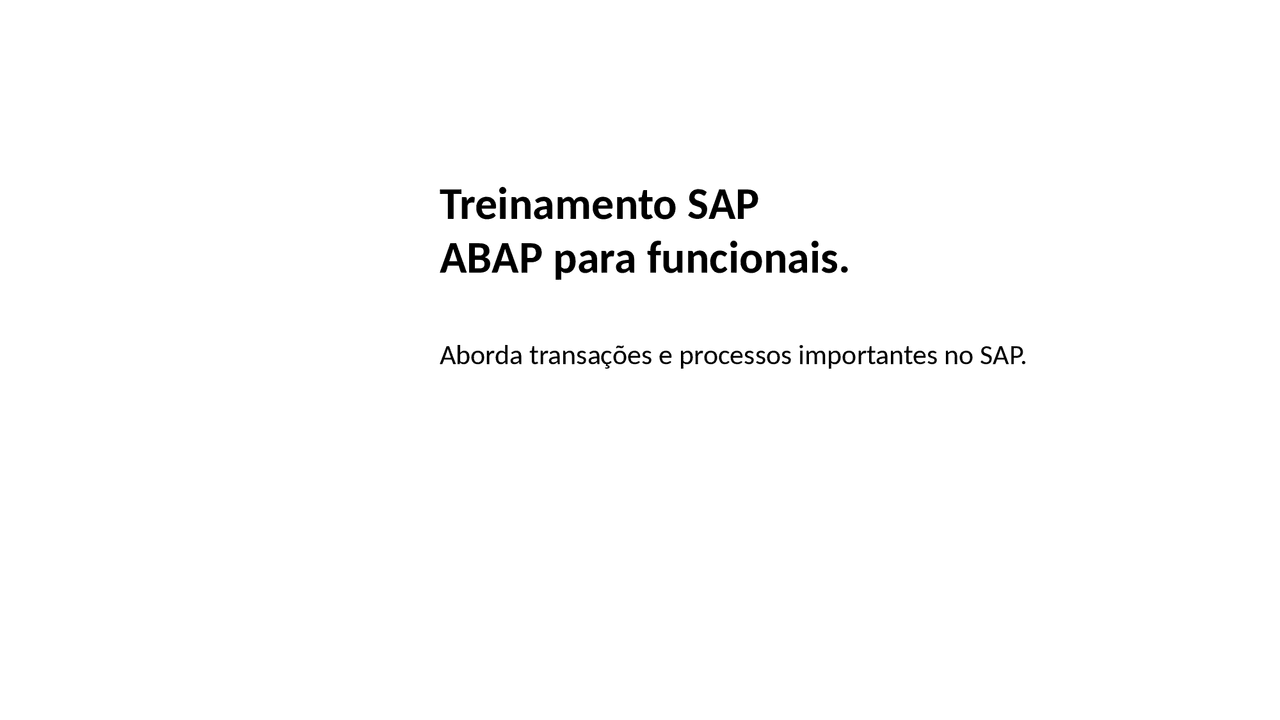 Treinamento SAP
ABAP para funcionais.

Aborda transações e processos importantes no SAP.